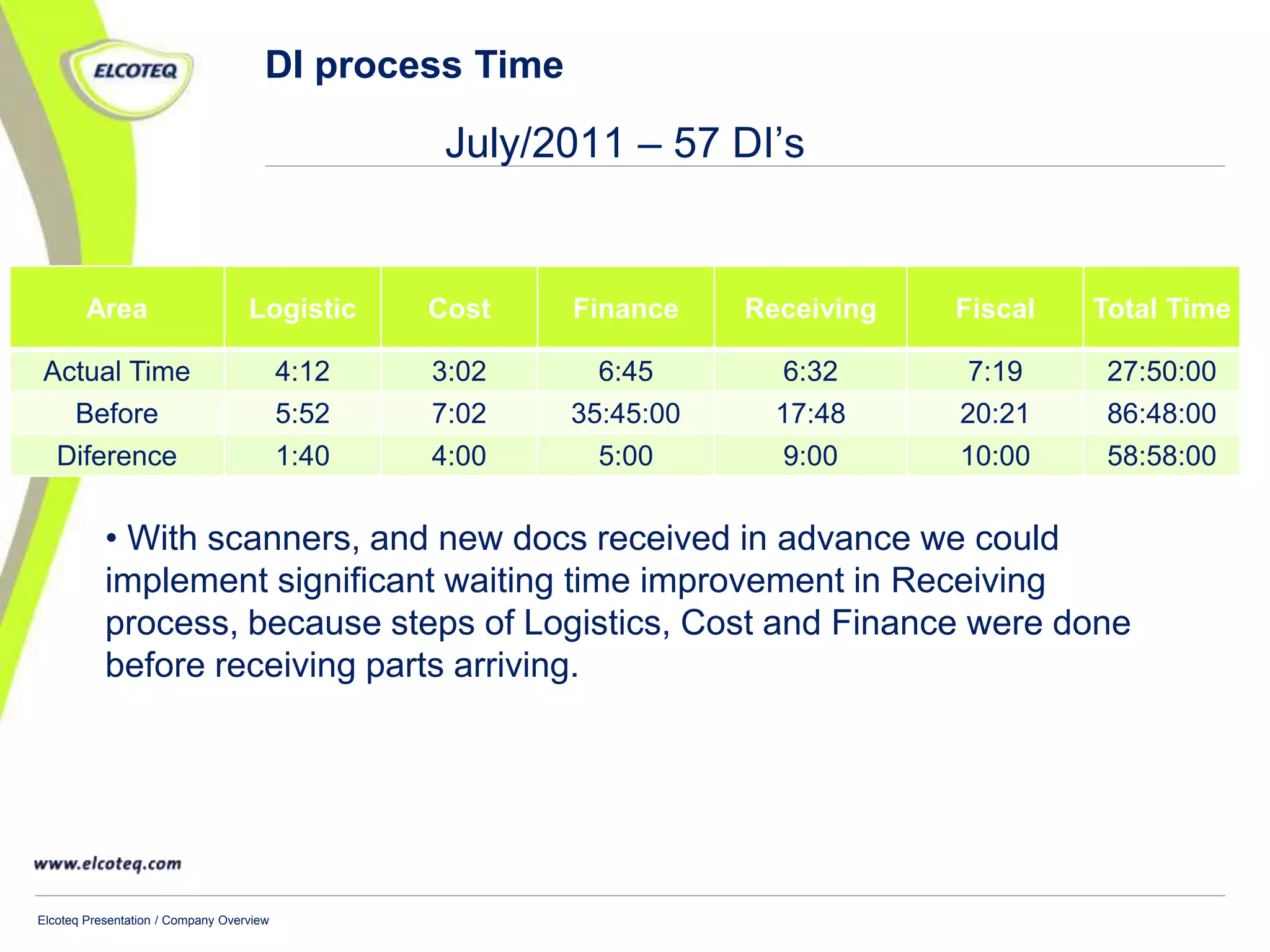 ELCOTEQ

DI process Time

July/2011 – 57 DI’s

| Area | Logistic | Cost | Finance | Receiving | Fiscal | Total Time |
|---|---|---|---|---|---|---|
| Actual Time | 4:12 | 3:02 | 6:45 | 6:32 | 7:19 | 27:50:00 |
| Before | 5:52 | 7:02 | 35:45:00 | 17:48 | 20:21 | 86:48:00 |
| Diference | 1:40 | 4:00 | 5:00 | 9:00 | 10:00 | 58:58:00 |

• With scanners, and new docs received in advance we could implement significant waiting time improvement in Receiving process, because steps of Logistics, Cost and Finance were done before receiving parts arriving.

www.elcoteq.com

Elcoteq Presentation / Company Overview